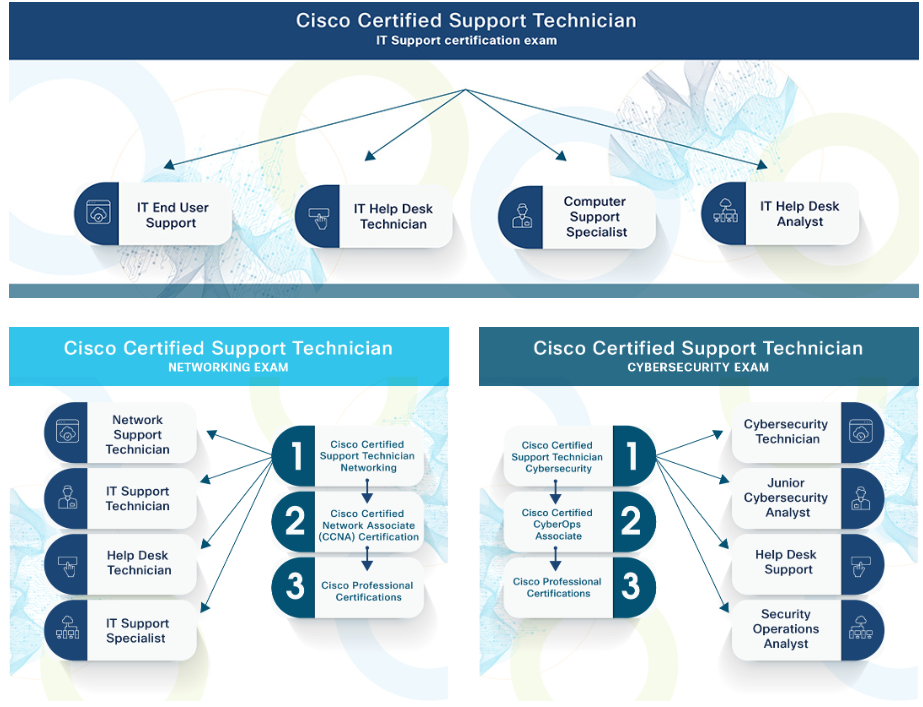 Cisco Certified Support Technician
IT Support certification exam

IT End User Support

IT Help Desk Technician

Computer Support Specialist

IT Help Desk Analyst

Cisco Certified Support Technician
NETWORKING EXAM

Network Support Technician

IT Support Technician

Help Desk Technician

IT Support Specialist

1 Cisco Certified Support Technician Networking

2 Cisco Certified Network Associate (CCNA) Certification

3 Cisco Professional Certifications

Cisco Certified Support Technician
CYBERSECURITY EXAM

Cisco Certified Support Technician Cybersecurity 1

Cisco Certified CyberOps Associate 2

Cisco Professional Certifications 3

Cybersecurity Technician

Junior Cybersecurity Analyst

Help Desk Support

Security Operations Analyst